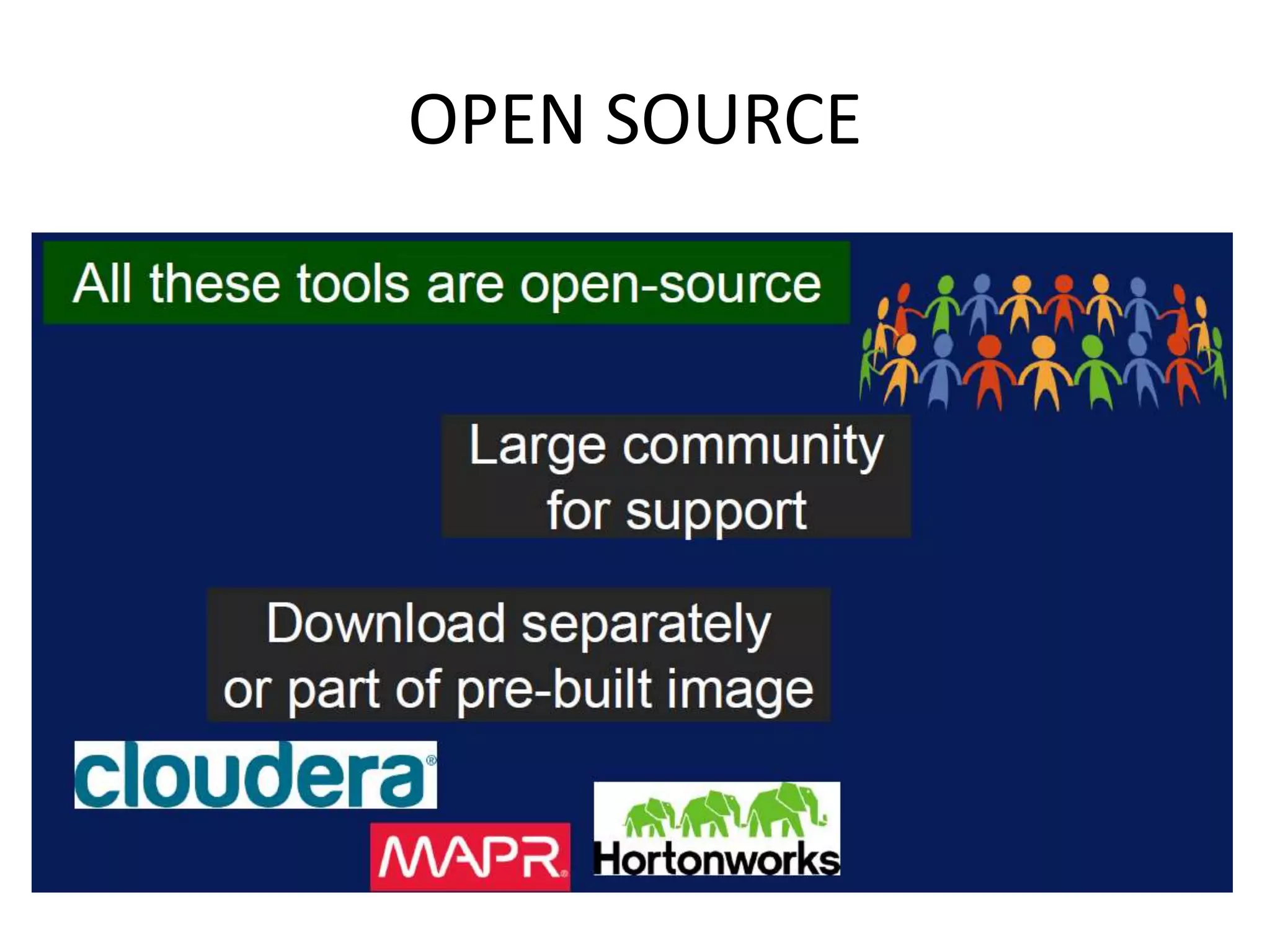 OPEN SOURCE

All these tools are open-source

Large community for support

Download separately or part of pre-built image

cloudera®

MAPR®

Hortonworks